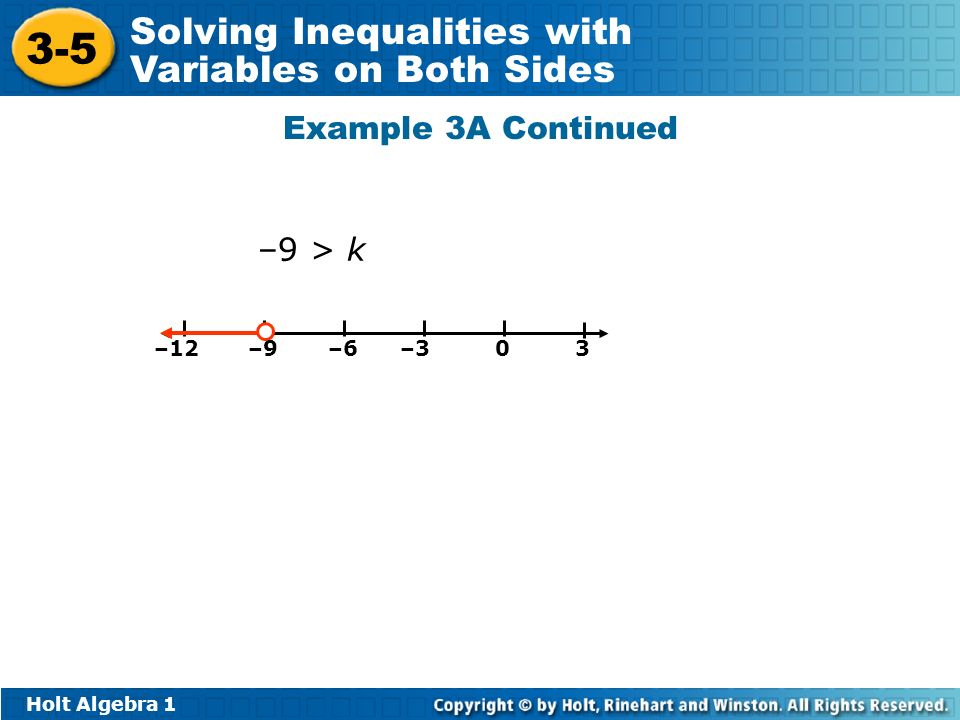 3-5 Solving Inequalities with Variables on Both Sides

Example 3A Continued

$-9 > k$

–12 –9 –6 –3 0 3

Holt Algebra 1

Copyright © by Holt, Rinehart and Winston. All Rights Reserved.